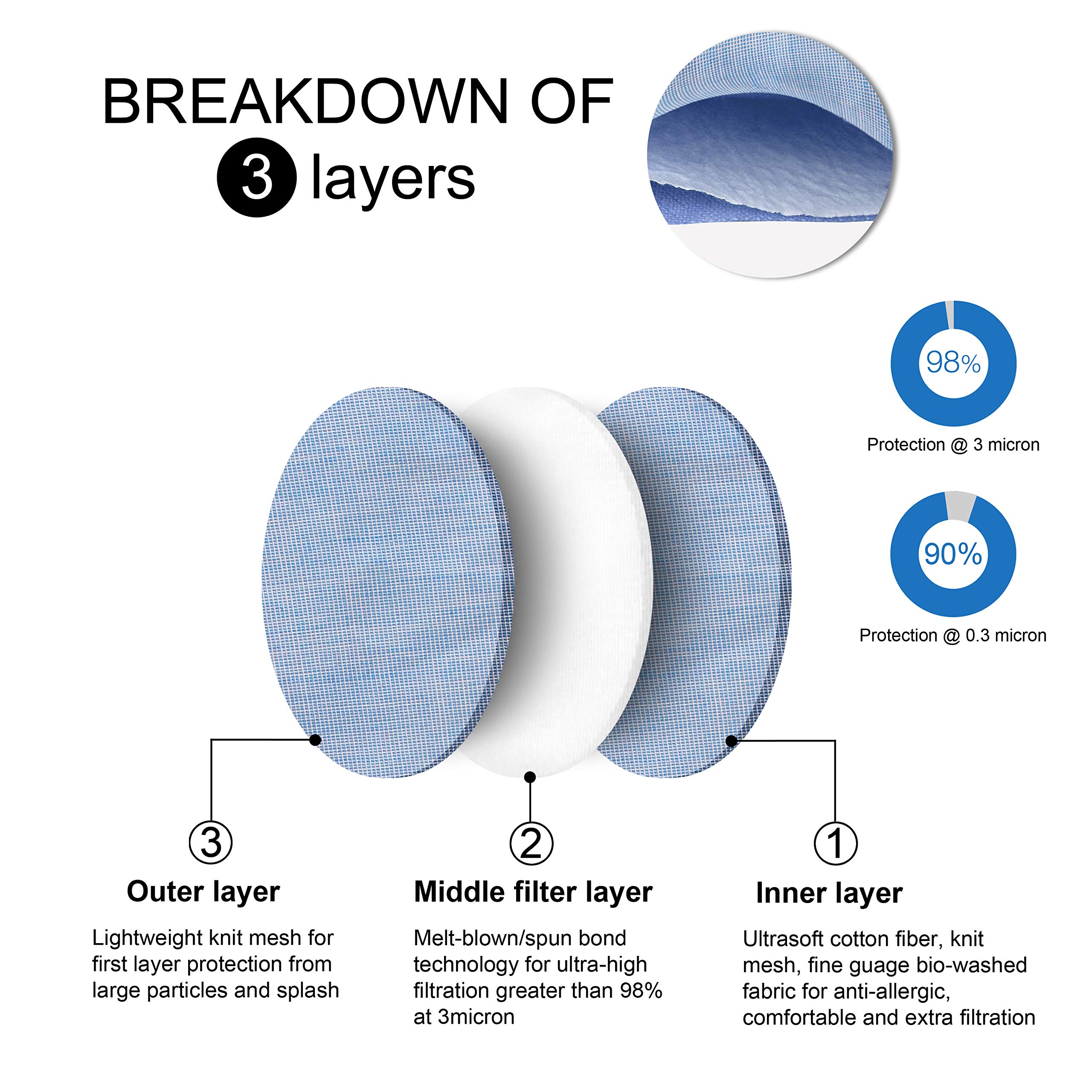 BREAKDOWN OF
3 layers

98%

Protection @ 3 micron

90%

Protection @ 0.3 micron

③

Outer layer

Lightweight knit mesh for first layer protection from large particles and splash

②

Middle filter layer

Melt-blown/spun bond technology for ultra-high filtration greater than 98% at 3micron

①

Inner layer

Ultrasoft cotton fiber, knit mesh, fine guage bio-washed fabric for anti-allergic, comfortable and extra filtration